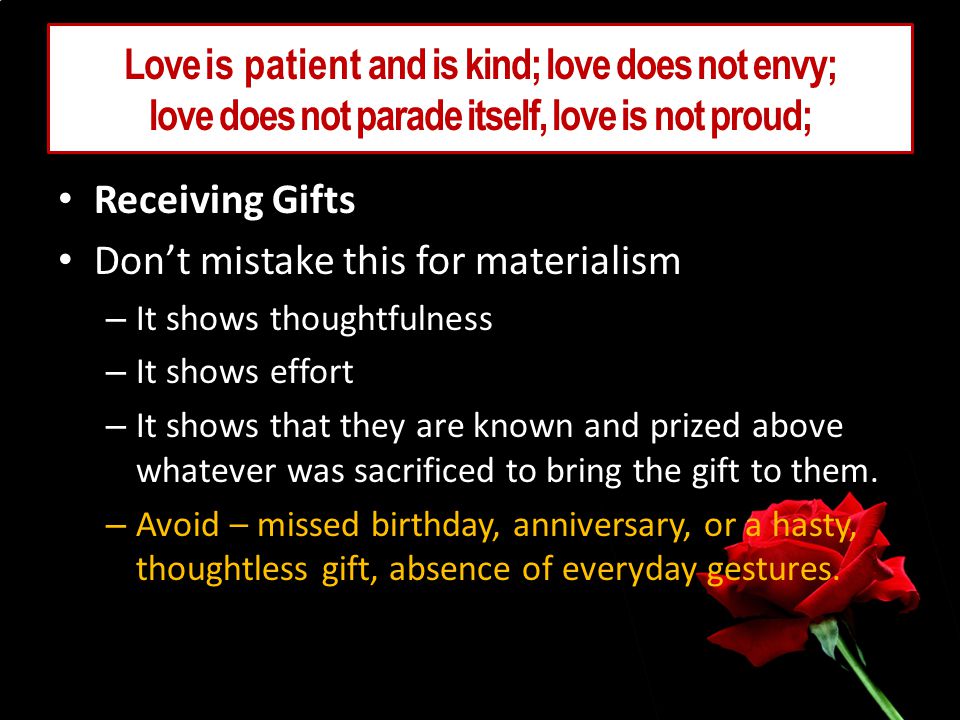 Love is patient and is kind; love does not envy; love does not parade itself, love is not proud;

• Receiving Gifts
• Don’t mistake this for materialism
– It shows thoughtfulness
– It shows effort
– It shows that they are known and prized above whatever was sacrificed to bring the gift to them.
– Avoid – missed birthday, anniversary, or a hasty, thoughtless gift, absence of everyday gestures.